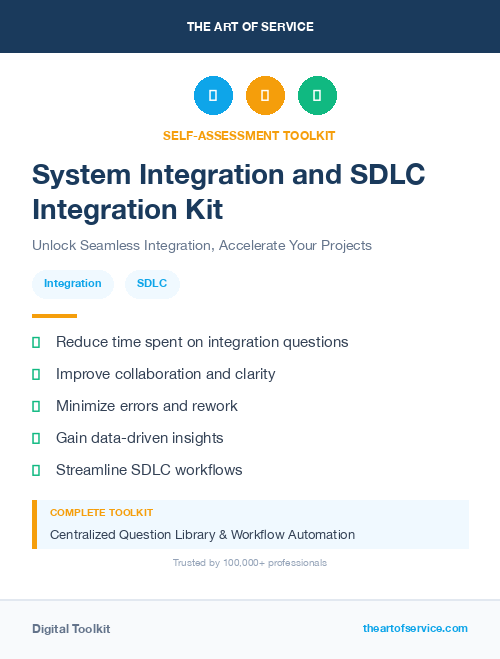 THE ART OF SERVICE

SELF-ASSESSMENT TOOLKIT

System Integration and SDLC Integration Kit

Unlock Seamless Integration, Accelerate Your Projects

Integration SDLC

Reduce time spent on integration questions

Improve collaboration and clarity

Minimize errors and rework

Gain data-driven insights

Streamline SDLC workflows

COMPLETE TOOLKIT

Centralized Question Library & Workflow Automation

Trusted by 100,000+ professionals

Digital Toolkit

theartofservice.com